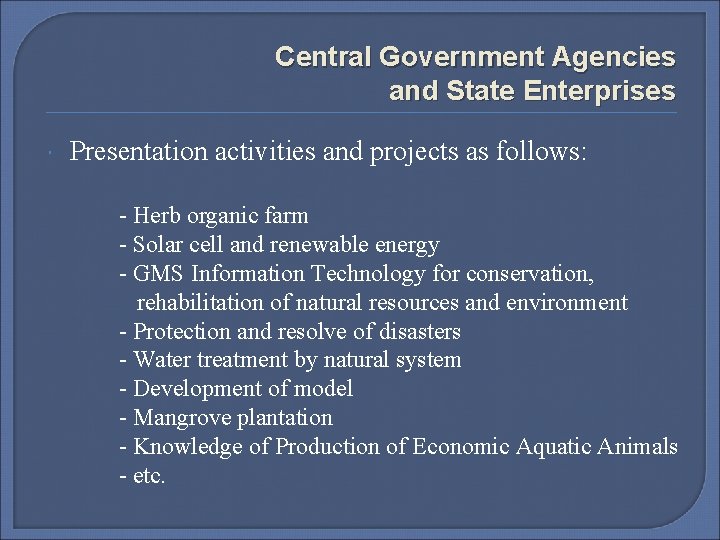 Central Government Agencies and State Enterprises

Presentation activities and projects as follows:

- Herb organic farm
- Solar cell and renewable energy
- GMS Information Technology for conservation, rehabilitation of natural resources and environment
- Protection and resolve of disasters
- Water treatment by natural system
- Development of model
- Mangrove plantation
- Knowledge of Production of Economic Aquatic Animals
- etc.